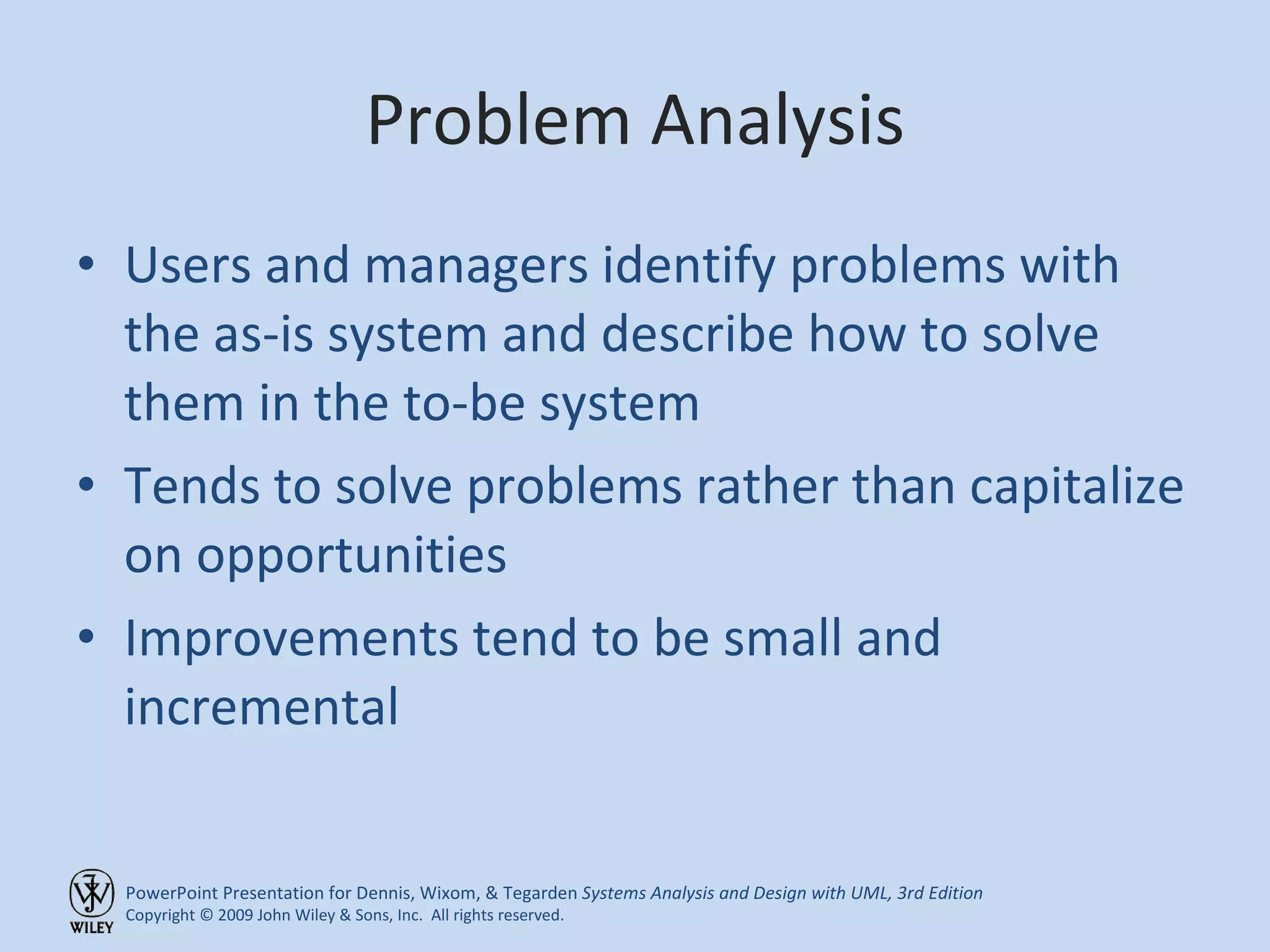 Problem Analysis

• Users and managers identify problems with the as-is system and describe how to solve them in the to-be system

• Tends to solve problems rather than capitalize on opportunities

• Improvements tend to be small and incremental

WILEY

PowerPoint Presentation for Dennis, Wixom, & Tegarden Systems Analysis and Design with UML, 3rd Edition
Copyright © 2009 John Wiley & Sons, Inc. All rights reserved.